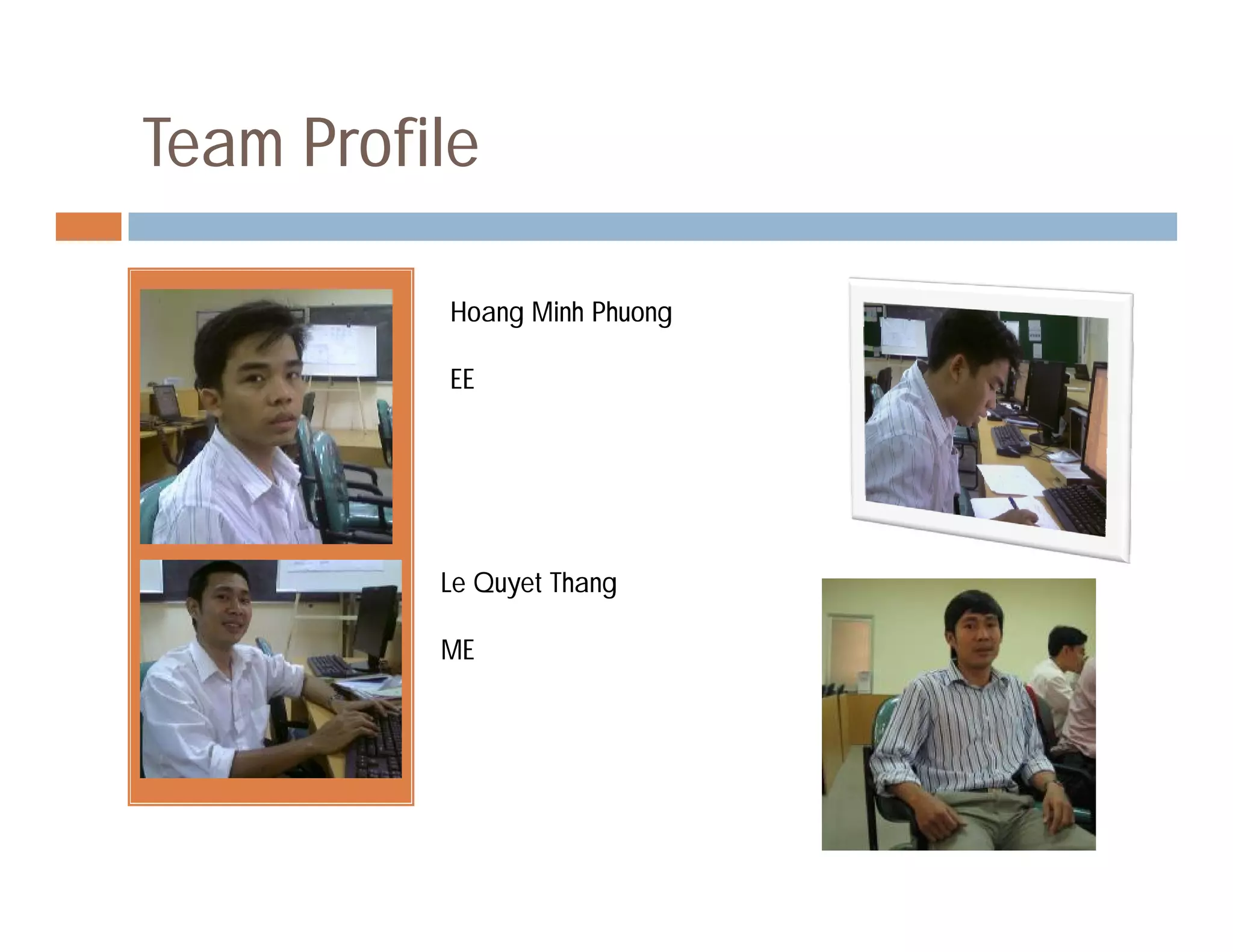 Team Profile

Hoang Minh Phuong

EE

Le Quyet Thang

ME